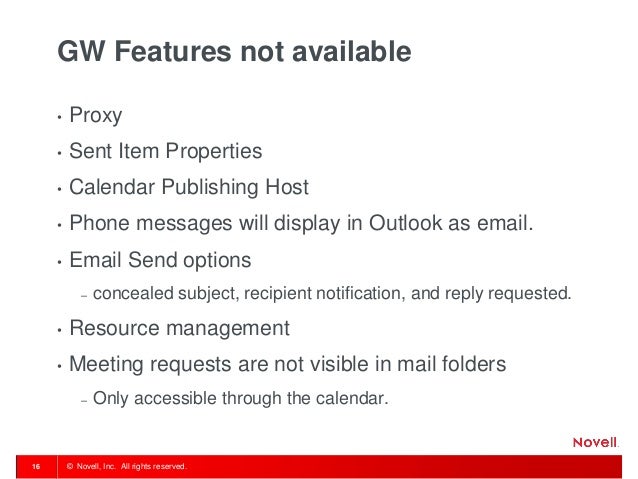 GW Features not available

• Proxy
• Sent Item Properties
• Calendar Publishing Host
• Phone messages will display in Outlook as email.
• Email Send options
– concealed subject, recipient notification, and reply requested.
• Resource management
• Meeting requests are not visible in mail folders
– Only accessible through the calendar.

Novell.

16 © Novell, Inc. All rights reserved.